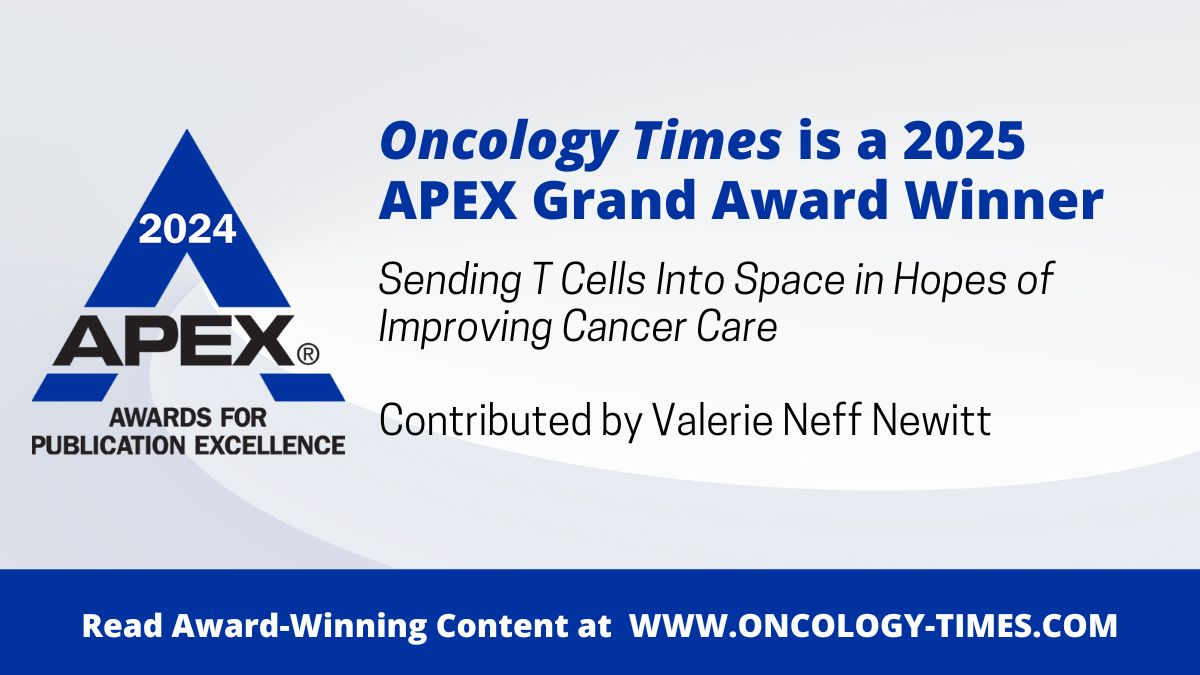 2024
APEX®
AWARDS FOR
PUBLICATION EXCELLENCE

Oncology Times is a 2025 APEX Grand Award Winner

Sending T Cells Into Space in Hopes of Improving Cancer Care

Contributed by Valerie Neff Newitt

Read Award-Winning Content at WWW.ONCOLOGY-TIMES.COM